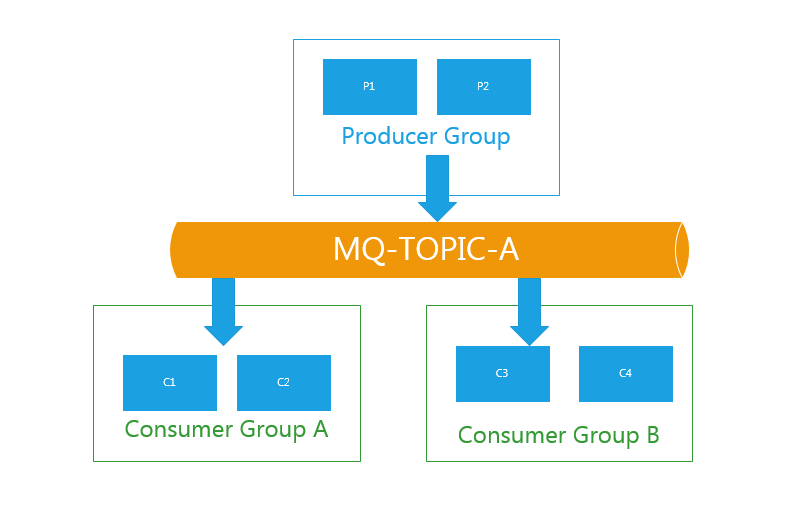 P1
P2
Producer Group

MQ-TOPIC-A

C1
C2
Consumer Group A

C3
C4
Consumer Group B